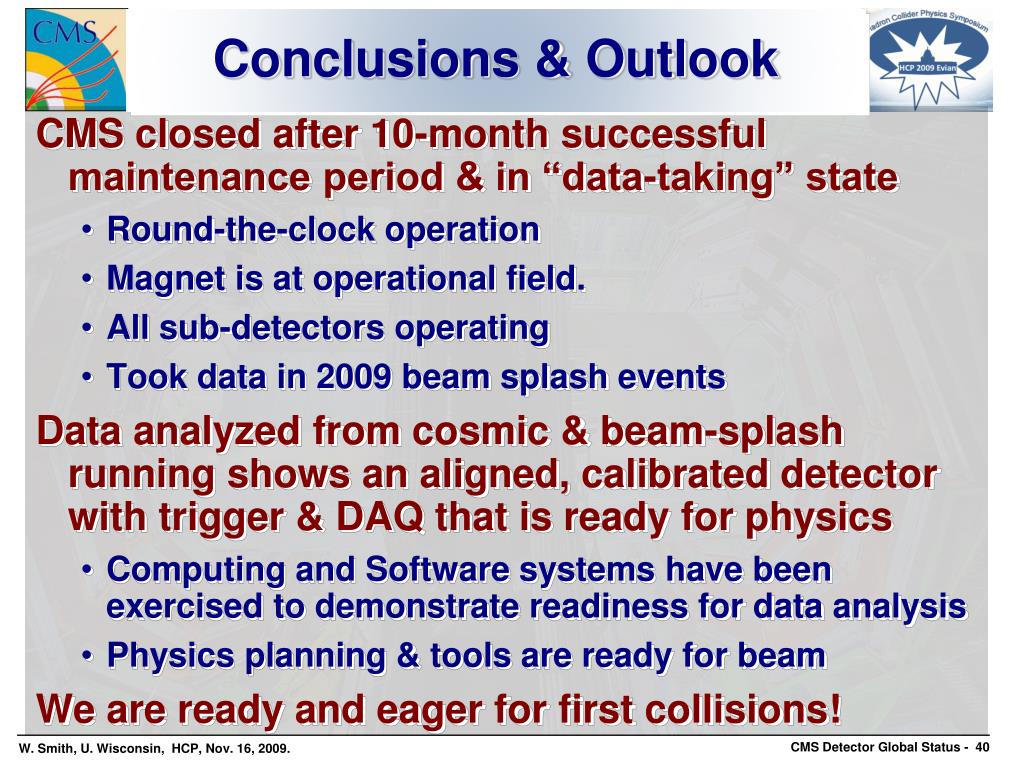 CMS

Conclusions & Outlook

Hadron Collider Physics Symposium
HCP 2009 Evian

CMS closed after 10-month successful maintenance period & in “data-taking” state
• Round-the-clock operation
• Magnet is at operational field.
• All sub-detectors operating
• Took data in 2009 beam splash events

Data analyzed from cosmic & beam-splash running shows an aligned, calibrated detector with trigger & DAQ that is ready for physics
• Computing and Software systems have been exercised to demonstrate readiness for data analysis
• Physics planning & tools are ready for beam

We are ready and eager for first collisions!

W. Smith, U. Wisconsin, HCP, Nov. 16, 2009.

CMS Detector Global Status - 40